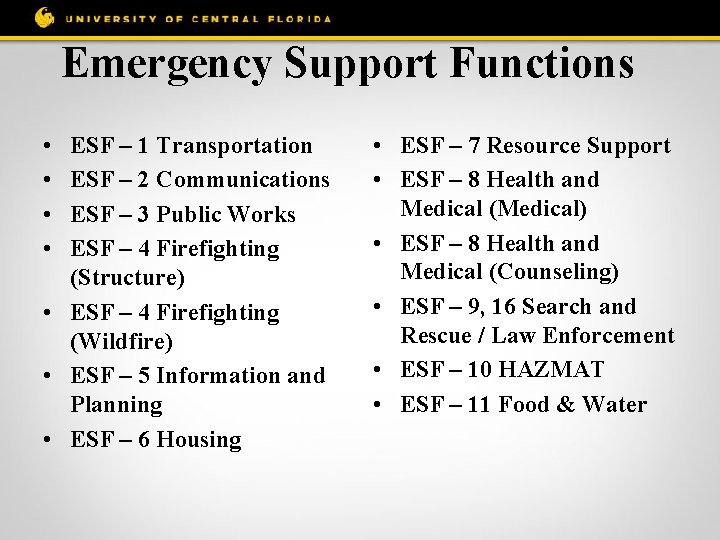 UNIVERSITY OF CENTRAL FLORIDA

Emergency Support Functions

• ESF – 1 Transportation
• ESF – 2 Communications
• ESF – 3 Public Works
• ESF – 4 Firefighting (Structure)
• ESF – 4 Firefighting (Wildfire)
• ESF – 5 Information and Planning
• ESF – 6 Housing

• ESF – 7 Resource Support
• ESF – 8 Health and Medical (Medical)
• ESF – 8 Health and Medical (Counseling)
• ESF – 9, 16 Search and Rescue / Law Enforcement
• ESF – 10 HAZMAT
• ESF – 11 Food & Water